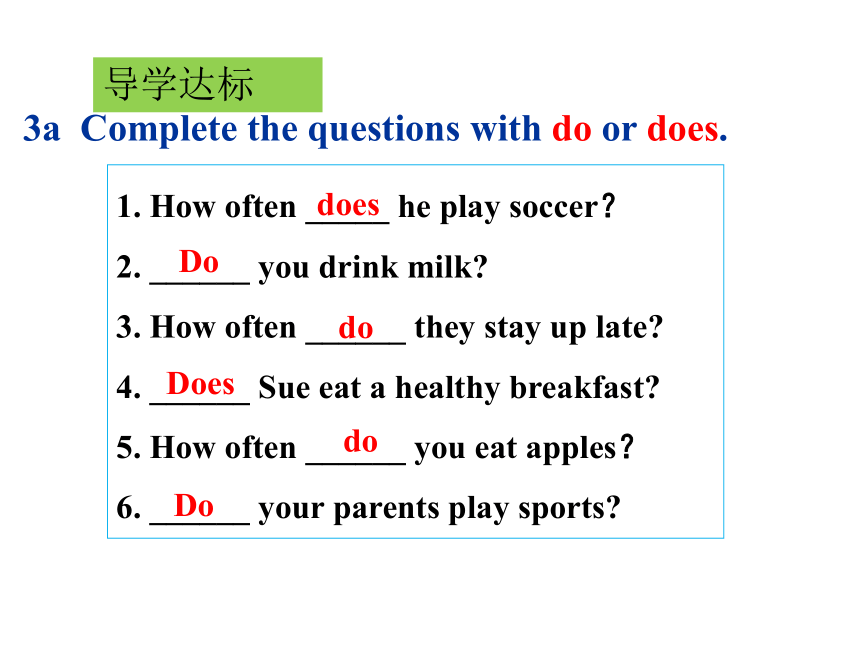 导学达标

3a Complete the questions with do or does.

1. How often does he play soccer？

2. Do you drink milk?

3. How often do they stay up late?

4. Does Sue eat a healthy breakfast?

5. How often do you eat apples？

6. Do your parents play sports?